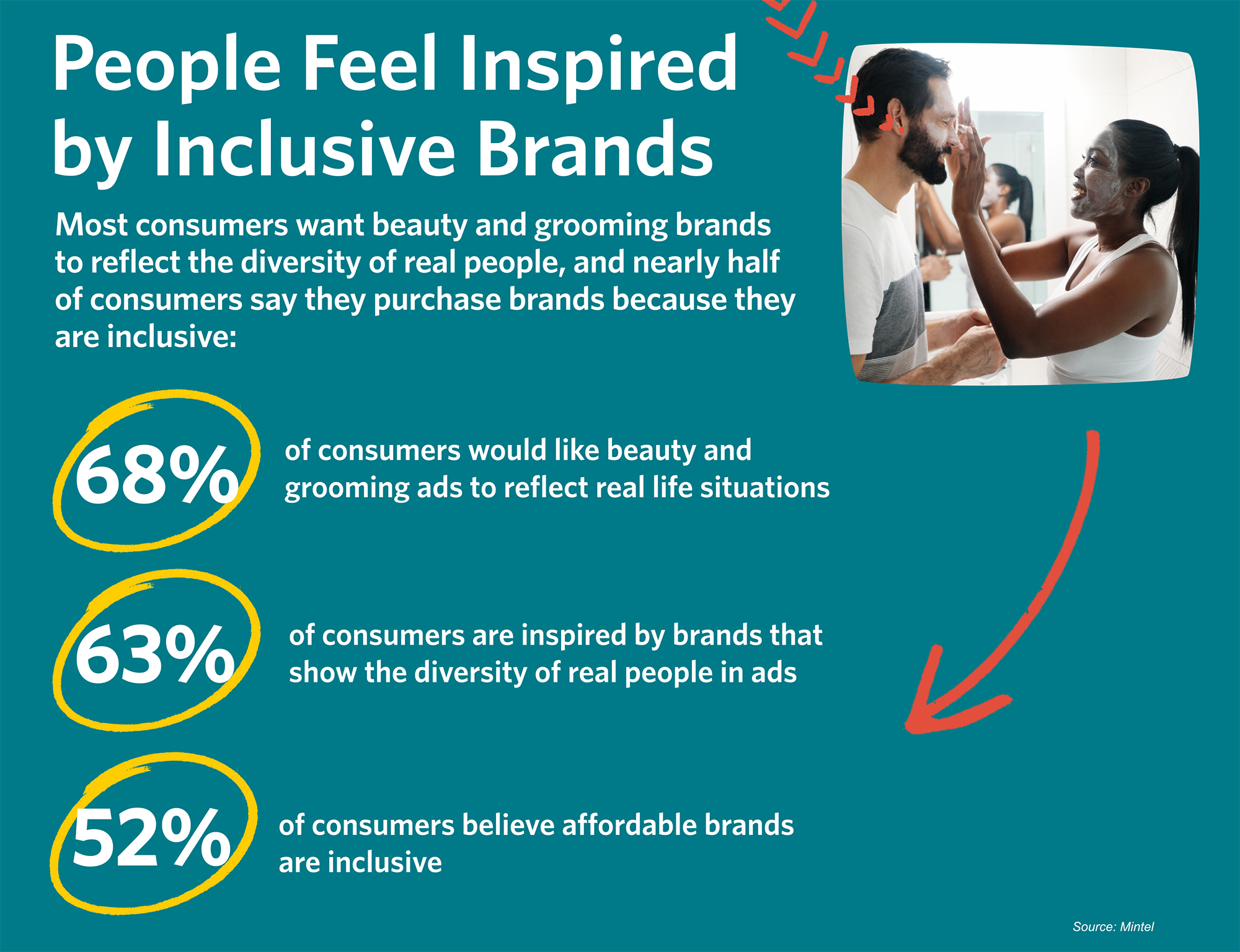 People Feel Inspired by Inclusive Brands

Most consumers want beauty and grooming brands to reflect the diversity of real people, and nearly half of consumers say they purchase brands because they are inclusive:

68% of consumers would like beauty and grooming ads to reflect real life situations

63% of consumers are inspired by brands that show the diversity of real people in ads

52% of consumers believe affordable brands are inclusive

Source: Mintel